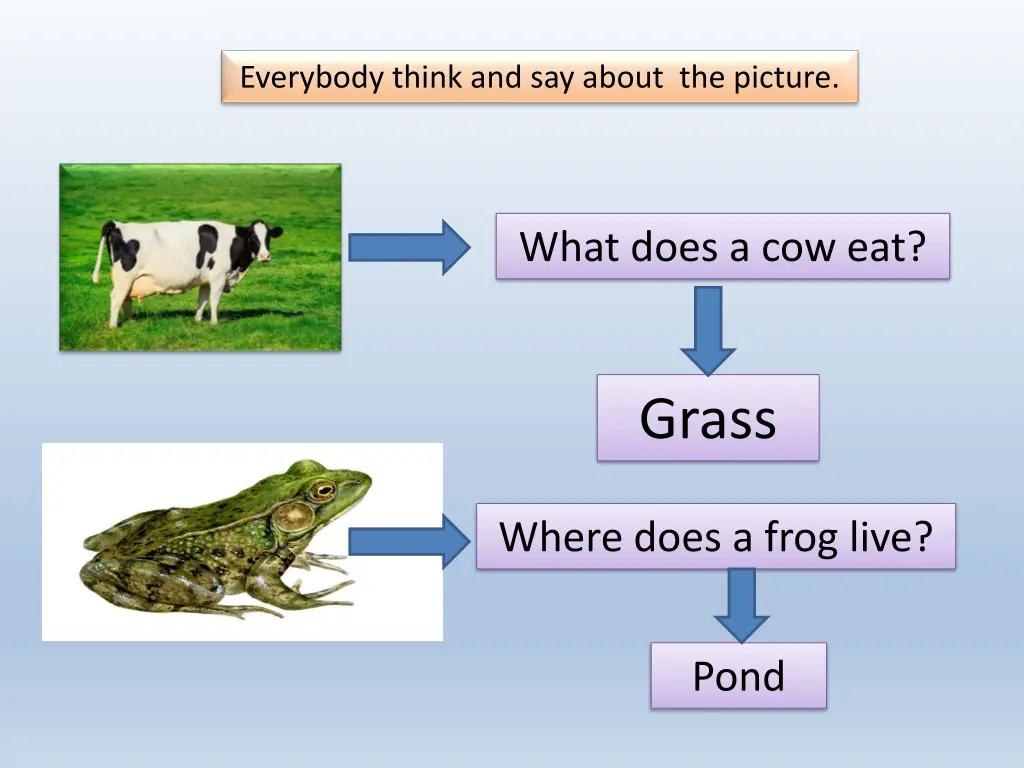 Everybody think and say about the picture.

What does a cow eat?

Grass

Where does a frog live?

Pond